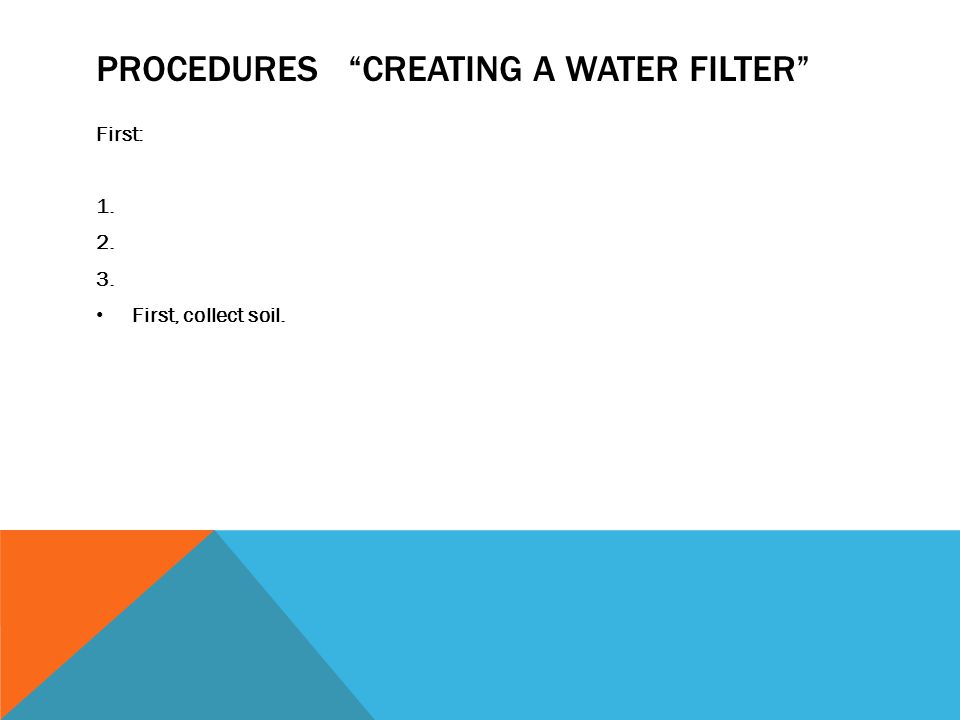 PROCEDURES “CREATING A WATER FILTER”

First:

1.
2.
3.
• First, collect soil.